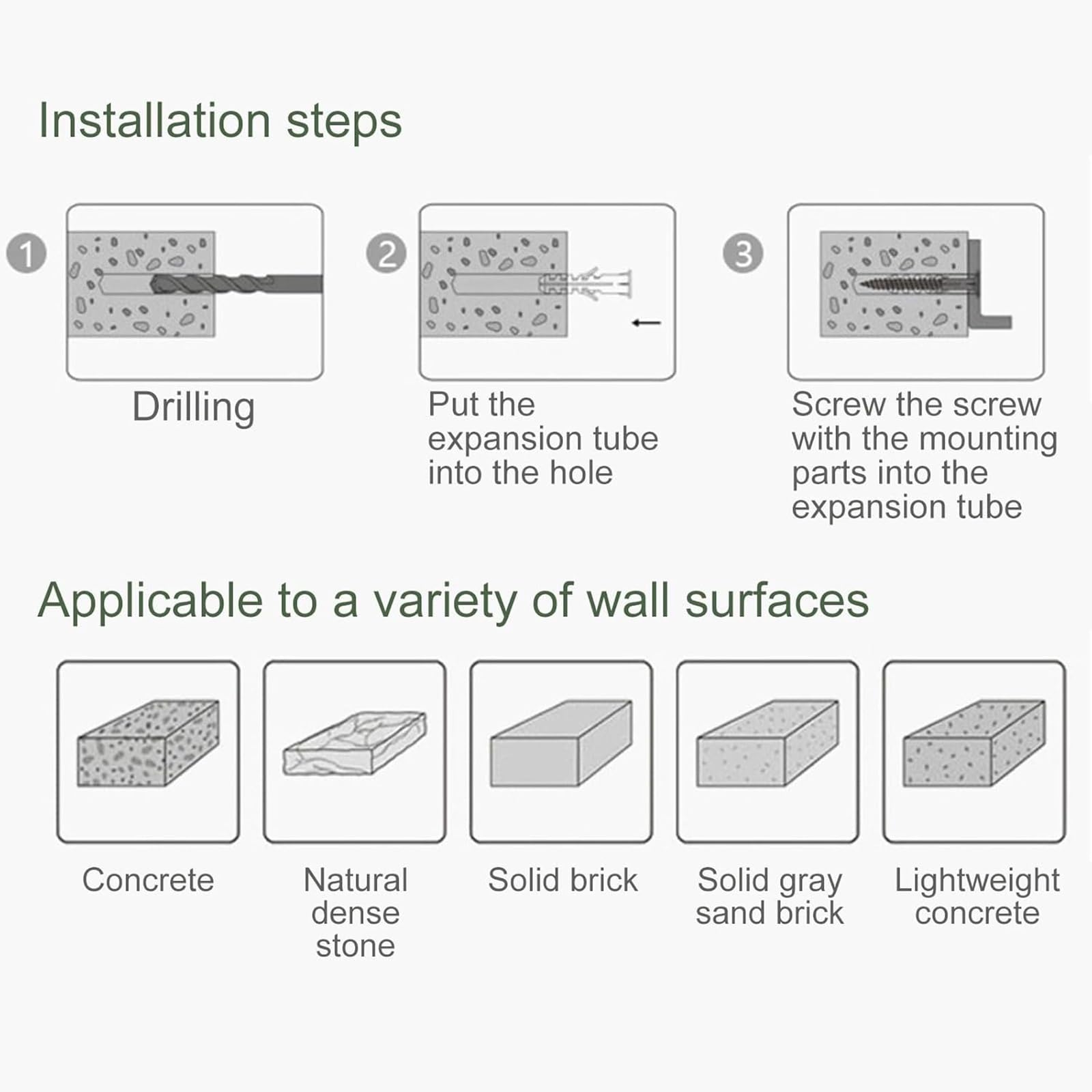 Installation steps

1

Drilling

2

Put the expansion tube into the hole

3

Screw the screw with the mounting parts into the expansion tube

Applicable to a variety of wall surfaces

Concrete

Natural dense stone

Solid brick

Solid gray sand brick

Lightweight concrete